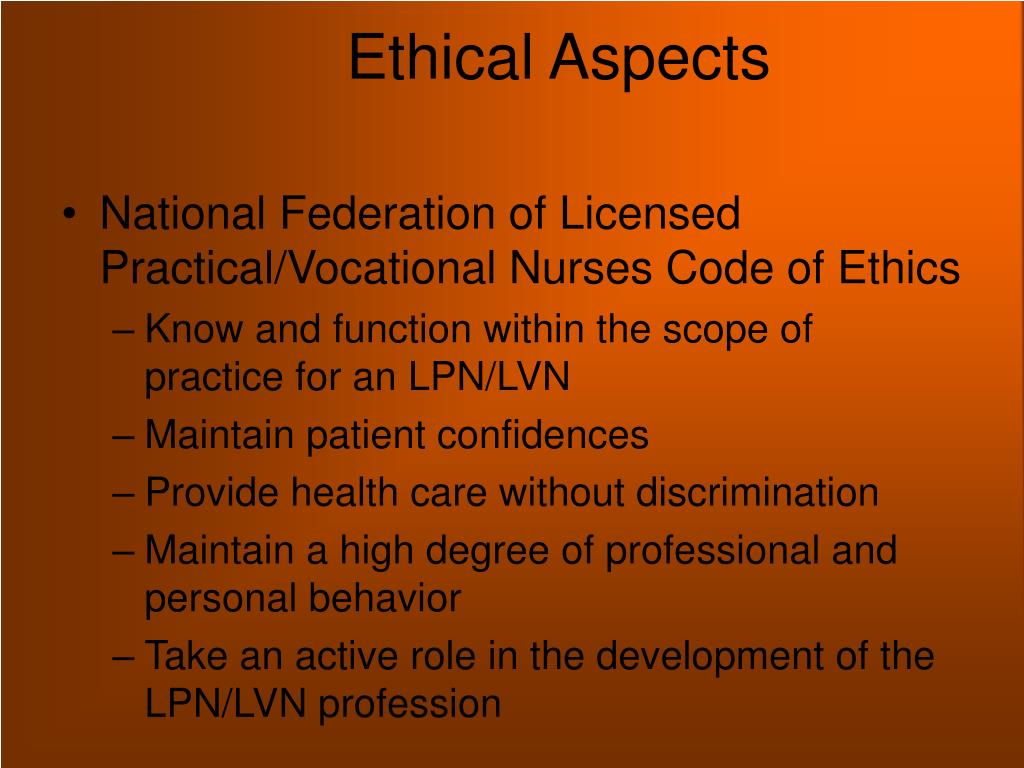 Ethical Aspects

• National Federation of Licensed Practical/Vocational Nurses Code of Ethics
– Know and function within the scope of practice for an LPN/LVN
– Maintain patient confidences
– Provide health care without discrimination
– Maintain a high degree of professional and personal behavior
– Take an active role in the development of the LPN/LVN profession